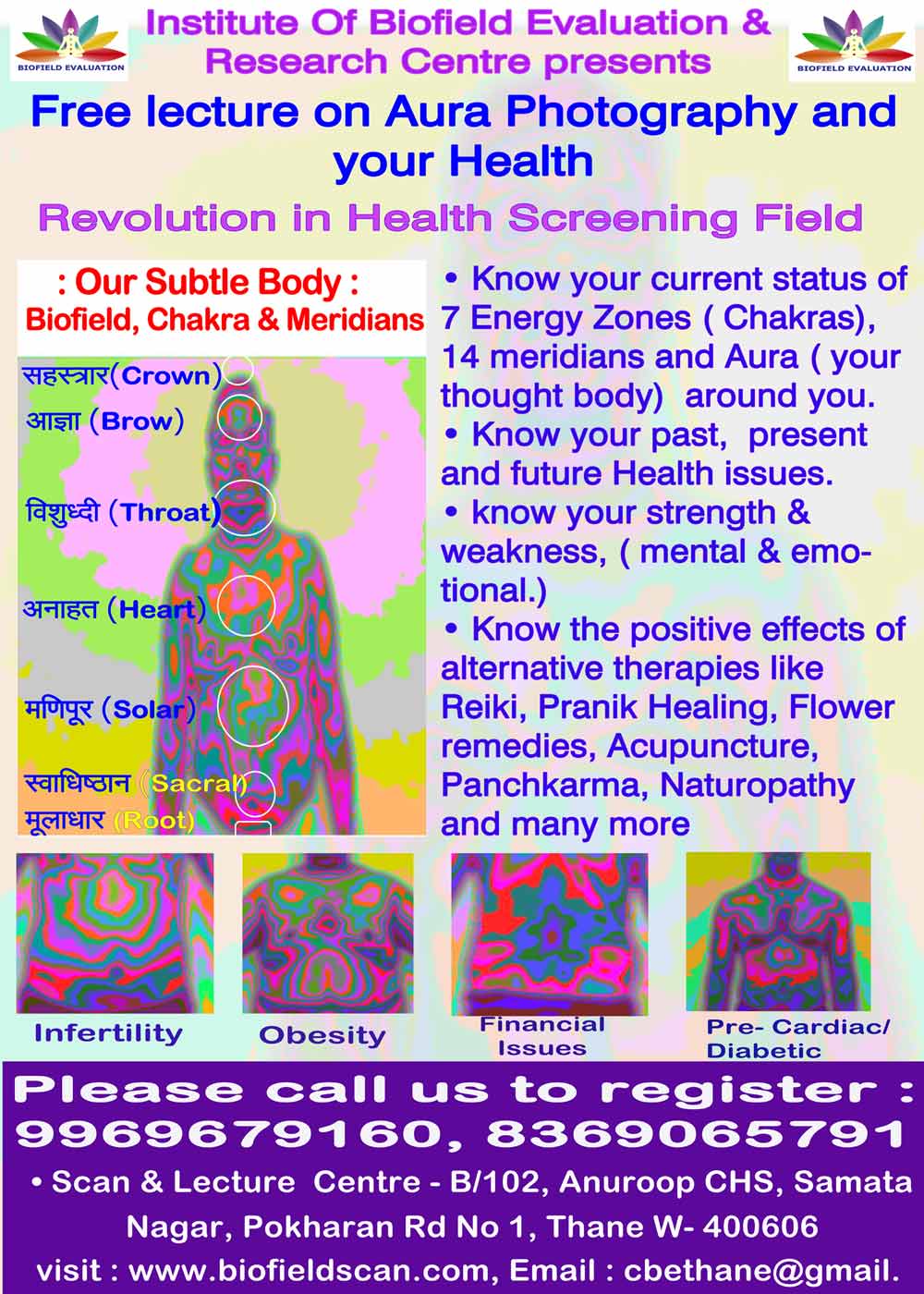 BIOFIELD EVALUATION

Institute Of Biofield Evaluation & Research Centre presents

BIOFIELD EVALUATION

Free lecture on Aura Photography and your Health

Revolution in Health Screening Field

: Our Subtle Body :
Biofield, Chakra & Meridians

सहस्त्रार(Crown)
आज्ञा (Brow)
विशुध्दी (Throat)
अनाहत (Heart)
मणिपूर (Solar)
स्वाधिष्ठान (Sacral)
मूलाधार (Root)

• Know your current status of 7 Energy Zones ( Chakras), 14 meridians and Aura ( your thought body) around you.
• Know your past, present and future Health issues.
• know your strength & weakness, ( mental & emotional.)
• Know the positive effects of alternative therapies like Reiki, Pranik Healing, Flower remedies, Acupuncture, Panchkarma, Naturopathy and many more

Infertility
Obesity
Financial Issues
Pre- Cardiac/ Diabetic

Please call us to register :
9969679160, 8369065791

• Scan & Lecture Centre - B/102, Anuroop CHS, Samata Nagar, Pokharan Rd No 1, Thane W- 400606

visit : www.biofieldscan.com, Email : cbethane@gmail.